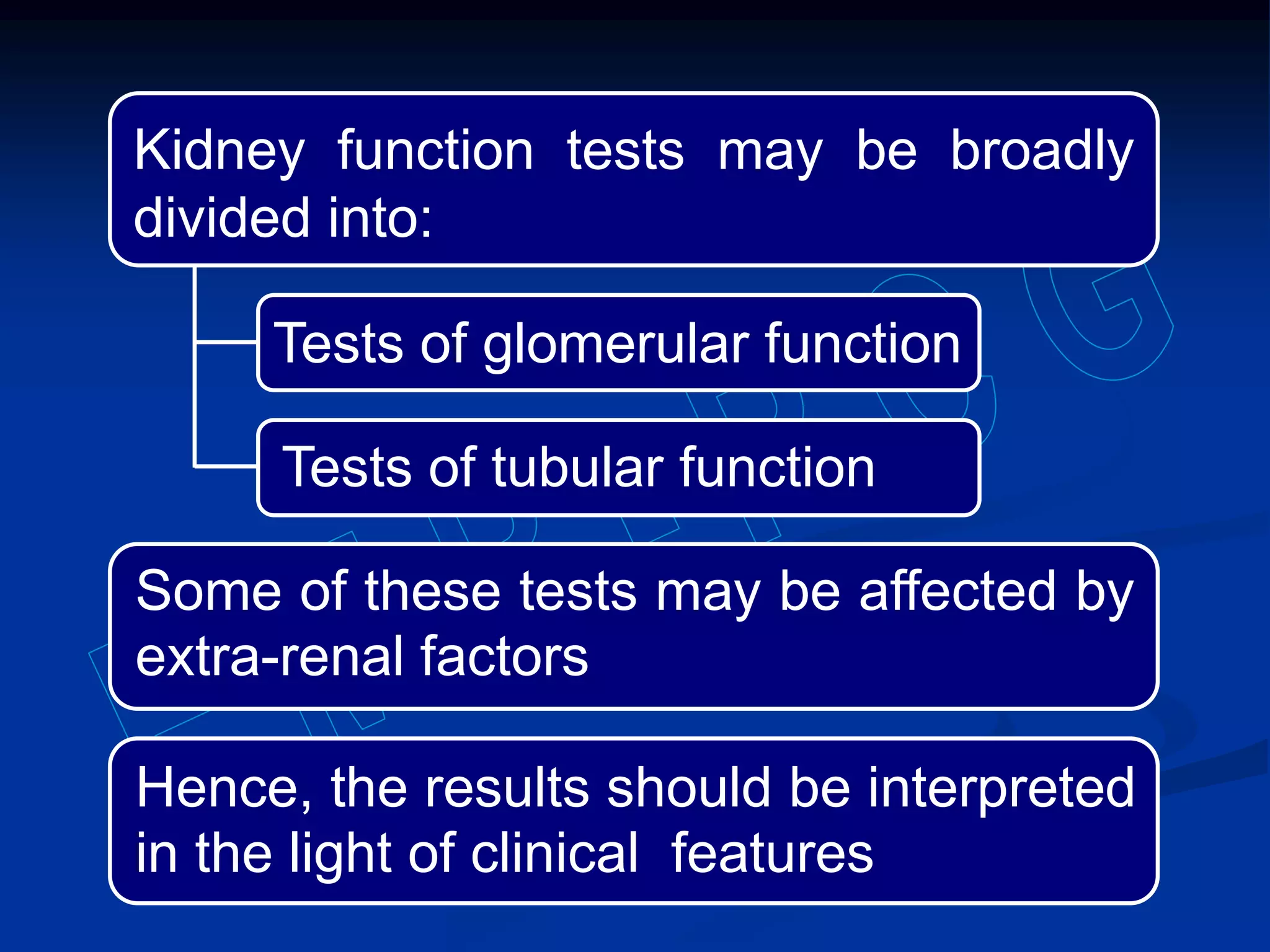 Kidney function tests may be broadly divided into:

Tests of glomerular function

Tests of tubular function

Some of these tests may be affected by extra-renal factors

Hence, the results should be interpreted in the light of clinical features